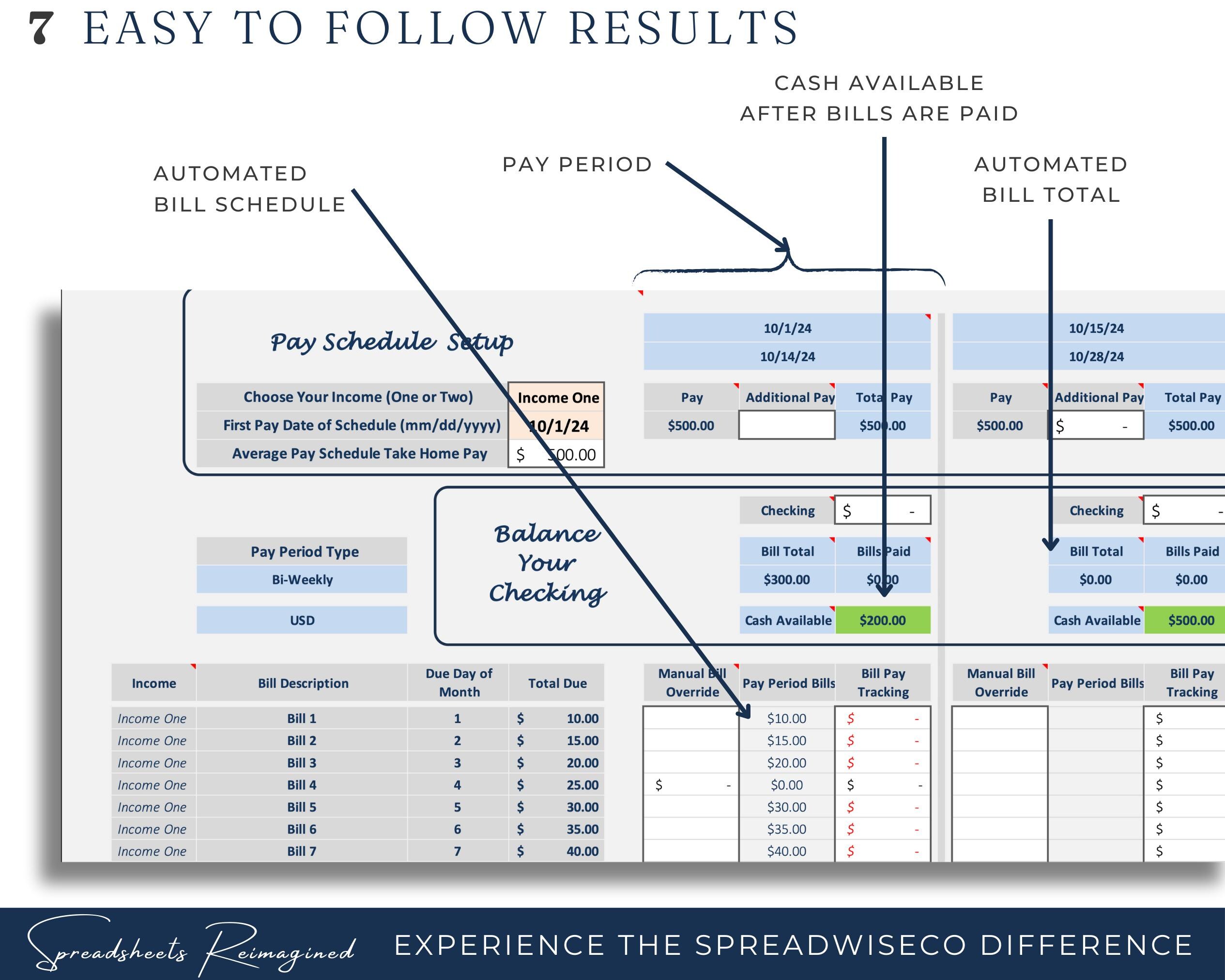 7 EASY TO FOLLOW RESULTS

CASH AVAILABLE AFTER BILLS ARE PAID

AUTOMATED BILL SCHEDULE

PAY PERIOD

AUTOMATED BILL TOTAL

Pay Schedule Setup

| Choose Your Income (One or Two) | Income One |
|---|---|
| First Pay Date of Schedule (mm/dd/yyyy) | 10/1/24 |
| Average Pay Schedule Take Home Pay | $ 500.00 |

10/1/24
10/14/24

| Pay | Additional Pay | Total Pay |
|---|---|---|
| $500.00 | | $500.00 |

10/15/24
10/28/24

| Pay | Additional Pay | Total Pay |
|---|---|---|
| $500.00 | $ - | $500.00 |

Pay Period Type
Bi-Weekly
USD

Balance Your Checking

Checking $ -

| Bill Total | Bills Paid |
|---|---|
| $300.00 | $0.00 |

Cash Available $200.00

Checking $ -

| Bill Total | Bills Paid |
|---|---|
| $0.00 | $0.00 |

Cash Available $500.00

| Income | Bill Description | Due Day of Month | Total Due | Manual Bill Override | Pay Period Bills | Bill Pay Tracking | Manual Bill Override | Pay Period Bills | Bill Pay Tracking |
|---|---|---|---|---|---|---|---|---|---|
| Income One | Bill 1 | 1 | $ 10.00 | | $10.00 | $ - | | | $ |
| Income One | Bill 2 | 2 | $ 15.00 | | $15.00 | $ - | | | $ |
| Income One | Bill 3 | 3 | $ 20.00 | | $20.00 | $ - | | | $ |
| Income One | Bill 4 | 4 | $ 25.00 | $ - | $0.00 | $ - | | | $ |
| Income One | Bill 5 | 5 | $ 30.00 | | $30.00 | $ - | | | $ |
| Income One | Bill 6 | 6 | $ 35.00 | | $35.00 | $ - | | | $ |
| Income One | Bill 7 | 7 | $ 40.00 | | $40.00 | $ - | | | $ |

Spreadsheets Reimagined EXPERIENCE THE SPREADWISECO DIFFERENCE